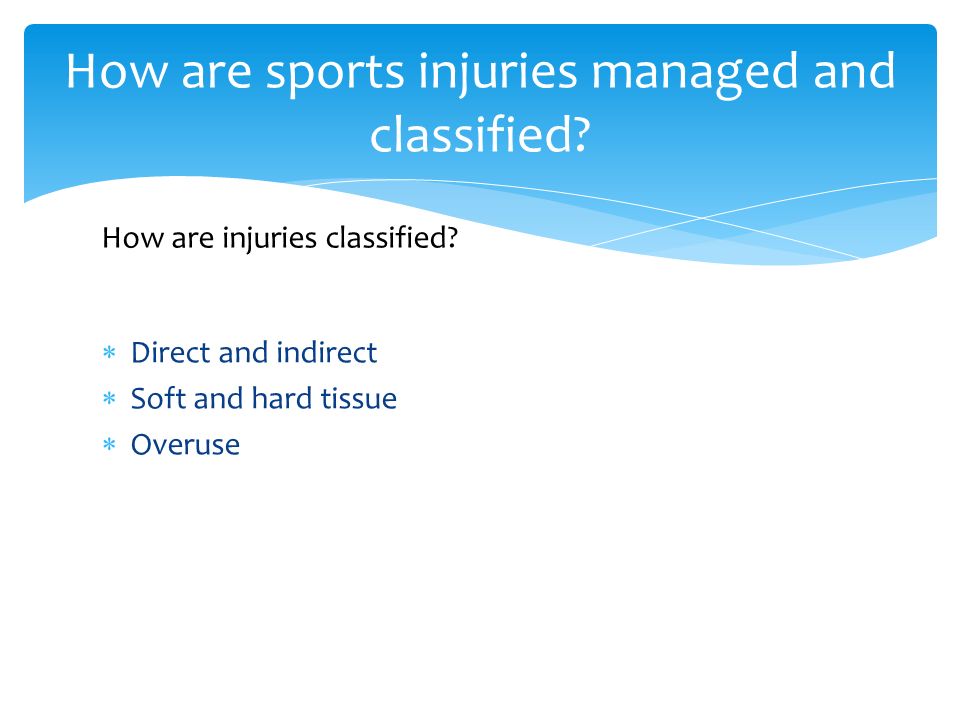 How are sports injuries managed and classified?

How are injuries classified?

* Direct and indirect
* Soft and hard tissue
* Overuse